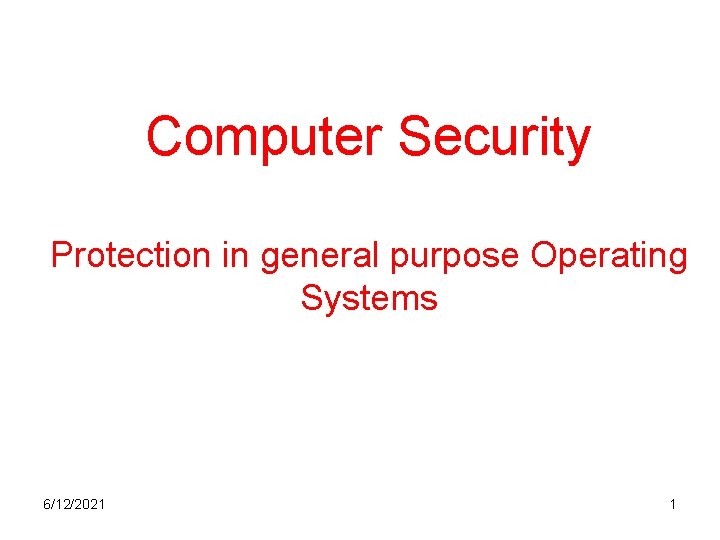 Computer Security

Protection in general purpose Operating Systems

6/12/2021

1